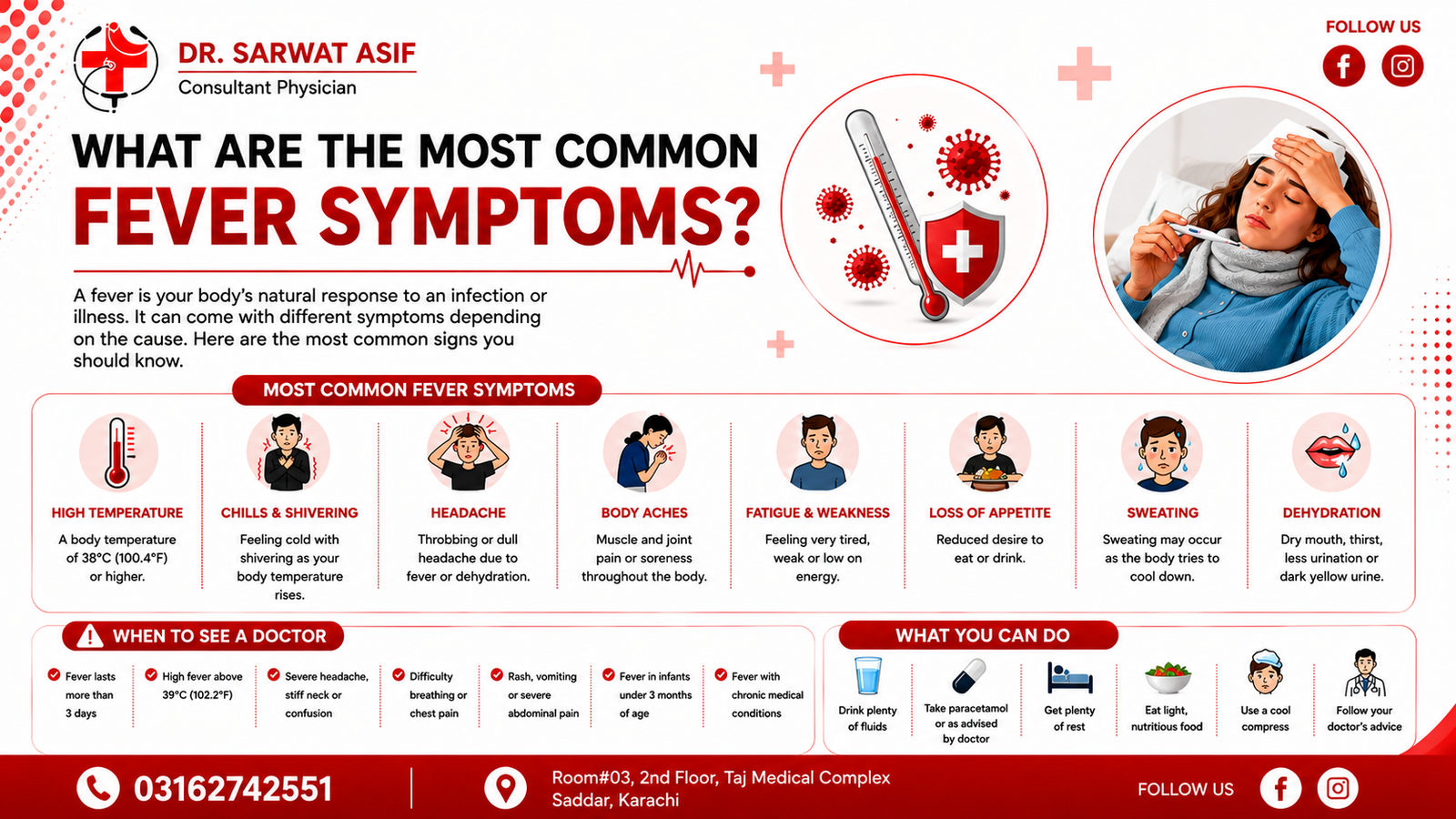 DR. SARWAT ASIF
Consultant Physician

FOLLOW US

WHAT ARE THE MOST COMMON
FEVER SYMPTOMS?

A fever is your body's natural response to an infection or illness. It can come with different symptoms depending on the cause. Here are the most common signs you should know.

MOST COMMON FEVER SYMPTOMS

HIGH TEMPERATURE
A body temperature of 38°C (100.4°F) or higher.

CHILLS & SHIVERING
Feeling cold with shivering as your body temperature rises.

HEADACHE
Throbbing or dull headache due to fever or dehydration.

BODY ACHES
Muscle and joint pain or soreness throughout the body.

FATIGUE & WEAKNESS
Feeling very tired, weak or low on energy.

LOSS OF APPETITE
Reduced desire to eat or drink.

SWEATING
Sweating may occur as the body tries to cool down.

DEHYDRATION
Dry mouth, thirst, less urination or dark yellow urine.

WHEN TO SEE A DOCTOR

Fever lasts more than 3 days

High fever above 39°C (102.2°F)

Severe headache, stiff neck or confusion

Difficulty breathing or chest pain

Rash, vomiting or severe abdominal pain

Fever in infants under 3 months of age

Fever with chronic medical conditions

WHAT YOU CAN DO

Drink plenty of fluids

Take paracetamol or as advised by doctor

Get plenty of rest

Eat light, nutritious food

Use a cool compress

Follow your doctor's advice

03162742551

Room#03, 2nd Floor, Taj Medical Complex
Saddar, Karachi

FOLLOW US